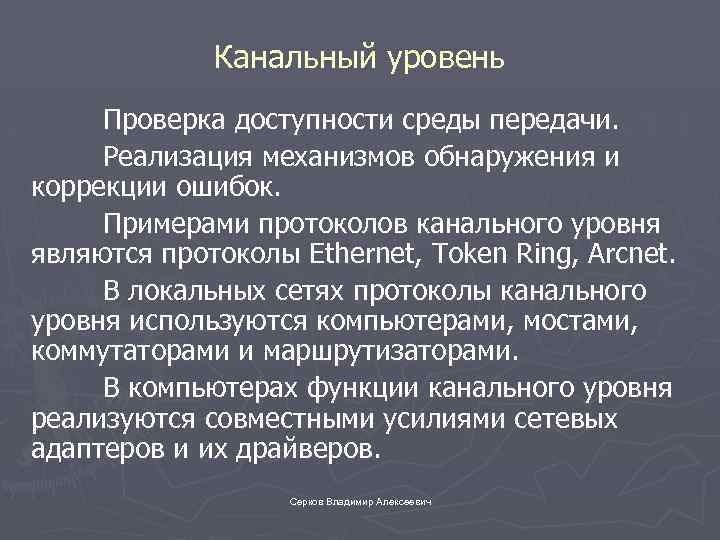 Канальный уровень

Проверка доступности среды передачи.

Реализация механизмов обнаружения и коррекции ошибок.

Примерами протоколов канального уровня являются протоколы Ethernet, Token Ring, Arcnet.

В локальных сетях протоколы канального уровня используются компьютерами, мостами, коммутаторами и маршрутизаторами.

В компьютерах функции канального уровня реализуются совместными усилиями сетевых адаптеров и их драйверов.

Серков Владимир Алексеевич